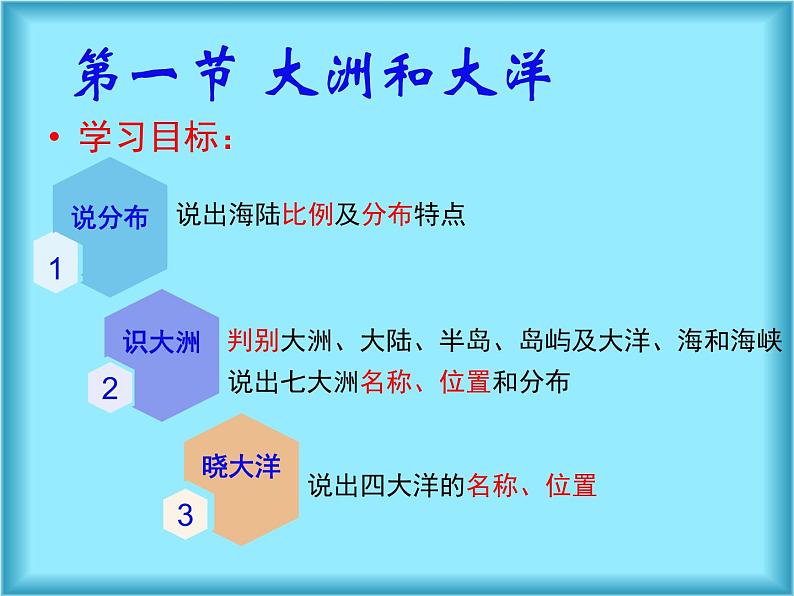 第一节 大洲和大洋

• 学习目标：

说分布
1
说出海陆比例及分布特点

识大洲
2
判别大洲、大陆、半岛、岛屿及大洋、海和海峡
说出七大洲名称、位置和分布

晓大洋
3
说出四大洋的名称、位置